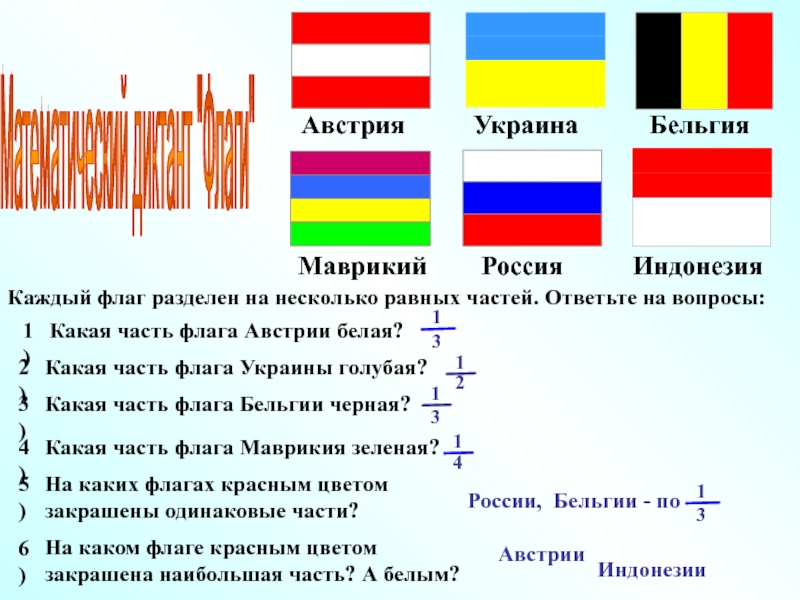 Математический диктант "Флаги"

Австрия Украина Бельгия

Маврикий Россия Индонезия

Каждый флаг разделен на несколько равных частей. Ответьте на вопросы:

1) Какая часть флага Австрии белая? $\frac{1}{3}$

2) Какая часть флага Украины голубая? $\frac{1}{2}$

3) Какая часть флага Бельгии черная? $\frac{1}{3}$

4) Какая часть флага Маврикия зеленая? $\frac{1}{4}$

5) На каких флагах красным цветом закрашены одинаковые части? России, Бельгии - по $\frac{1}{3}$

6) На каком флаге красным цветом закрашена наибольшая часть? А белым? Австрии Индонезии